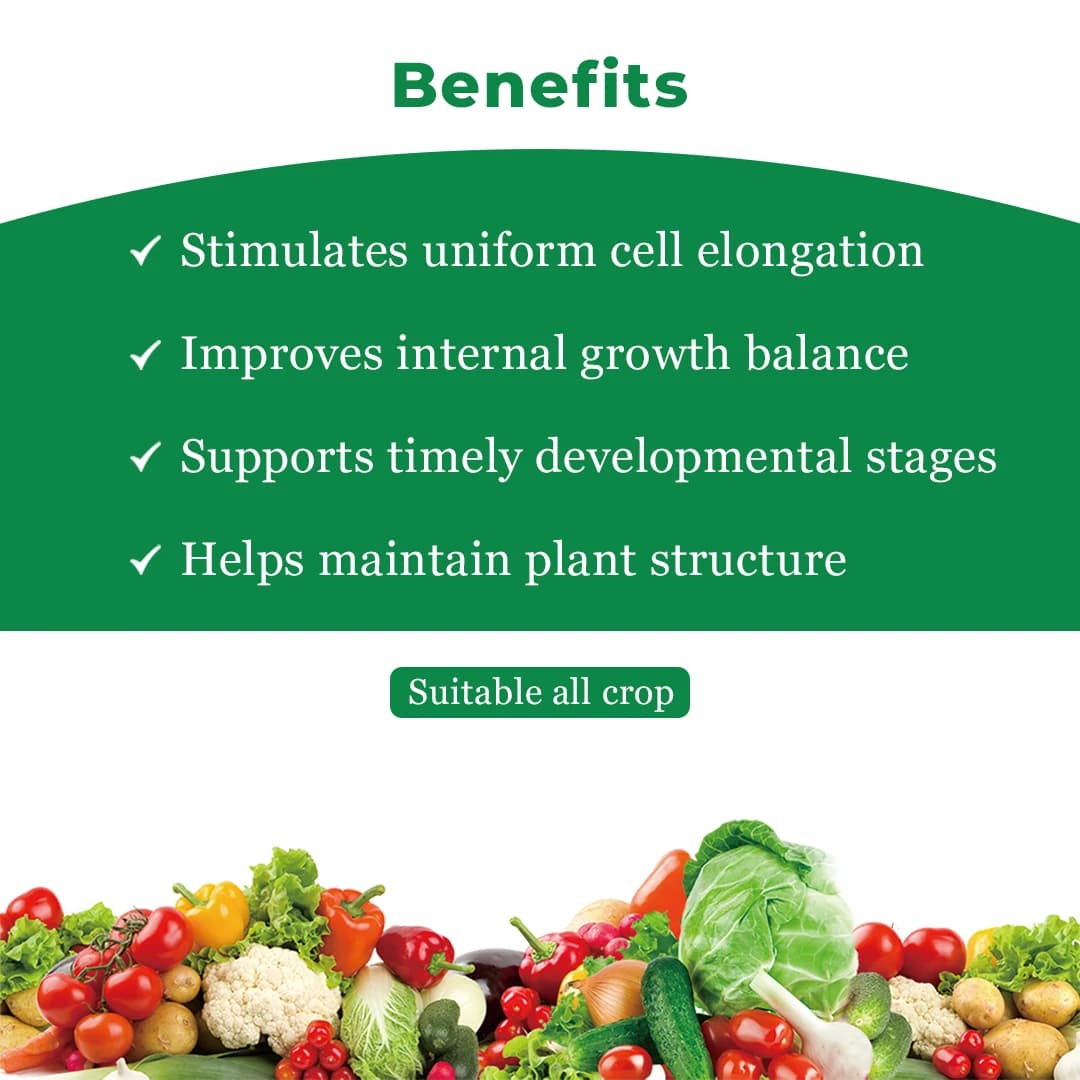 Benefits

✓ Stimulates uniform cell elongation

✓ Improves internal growth balance

✓ Supports timely developmental stages

✓ Helps maintain plant structure

Suitable all crop